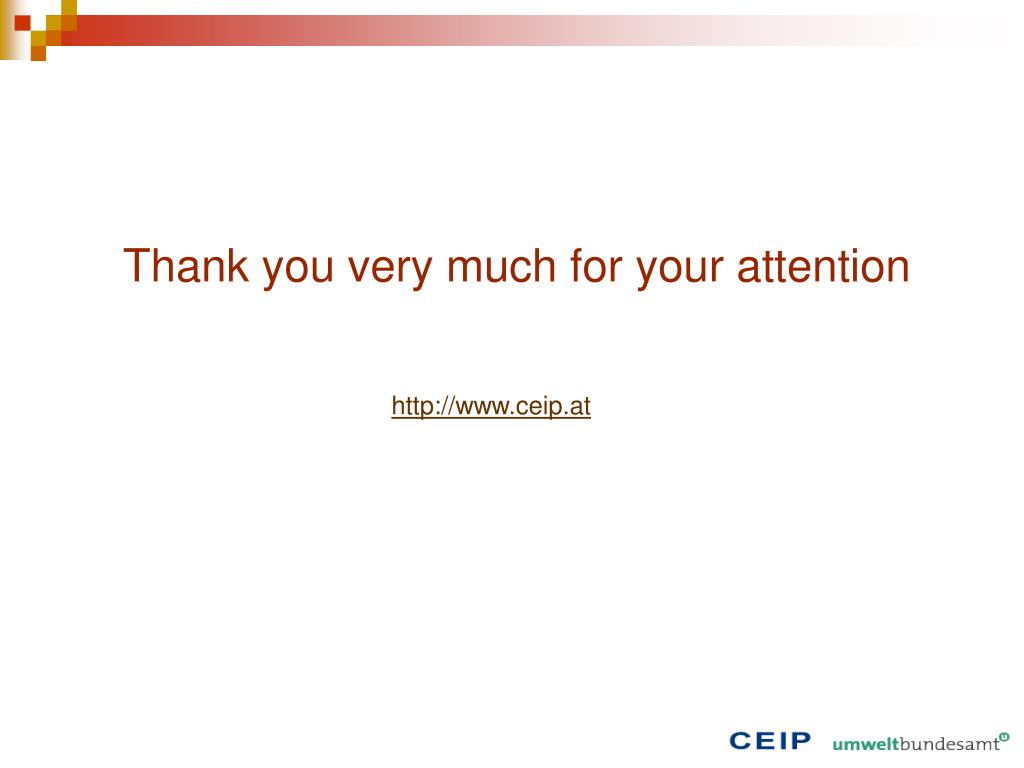 Thank you very much for your attention

http://www.ceip.at

CEIP umweltbundesamt